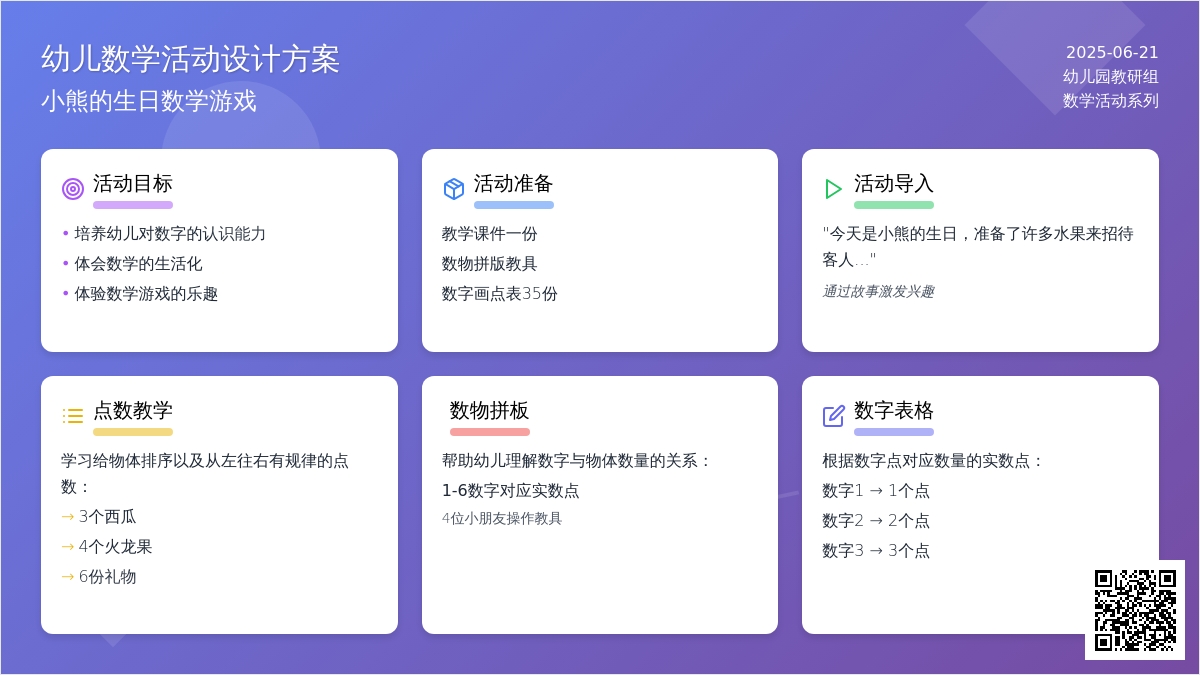 幼儿数学活动设计方案
小熊的生日数学游戏

2025-06-21
幼儿园教研组
数学活动系列

活动目标
• 培养幼儿对数字的认识能力
• 体会数学的生活化
• 体验数学游戏的乐趣

活动准备
教学课件一份
数物拼版教具
数字画点表35份

活动导入
"今天是小熊的生日，准备了许多水果来招待客人..."
通过故事激发兴趣

点数教学
学习给物体排序以及从左往右有规律的点数：
→ 3个西瓜
→ 4个火龙果
→ 6份礼物

数物拼板
帮助幼儿理解数字与物体数量的关系：
1-6数字对应实数点
4位小朋友操作教具

数字表格
根据数字点对应数量的实数点：
数字1 → 1个点
数字2 → 2个点
数字3 → 3个点